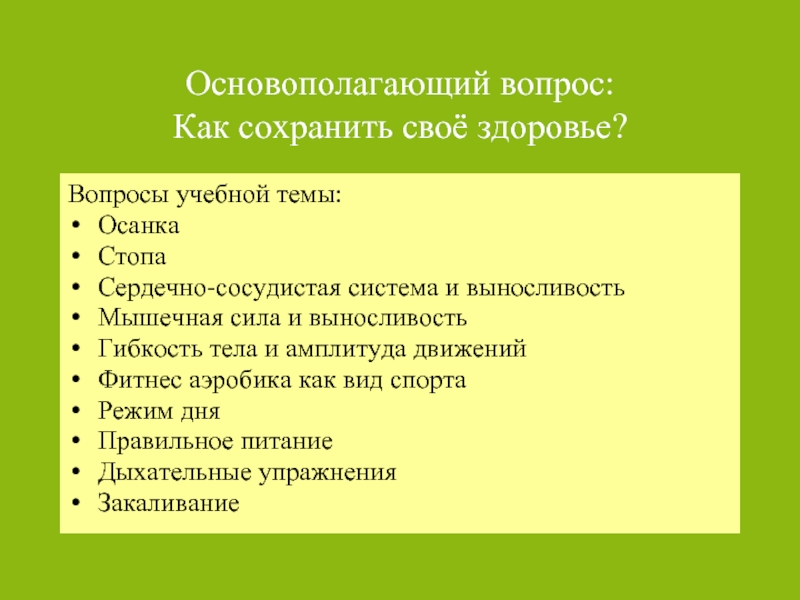 Основополагающий вопрос:
Как сохранить своё здоровье?

Вопросы учебной темы:
• Осанка
• Стопа
• Сердечно-сосудистая система и выносливость
• Мышечная сила и выносливость
• Гибкость тела и амплитуда движений
• Фитнес аэробика как вид спорта
• Режим дня
• Правильное питание
• Дыхательные упражнения
• Закаливание